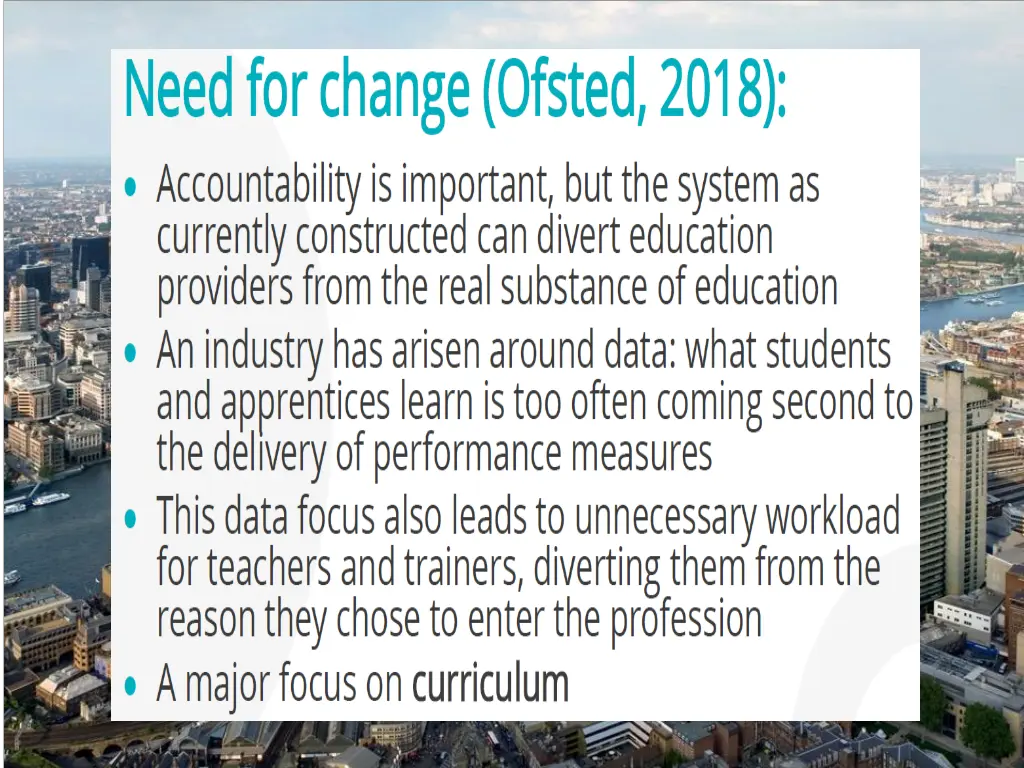 Need for change (Ofsted, 2018):

• Accountability is important, but the system as currently constructed can divert education providers from the real substance of education

• An industry has arisen around data: what students and apprentices learn is too often coming second to the delivery of performance measures

• This data focus also leads to unnecessary workload for teachers and trainers, diverting them from the reason they chose to enter the profession

• A major focus on curriculum